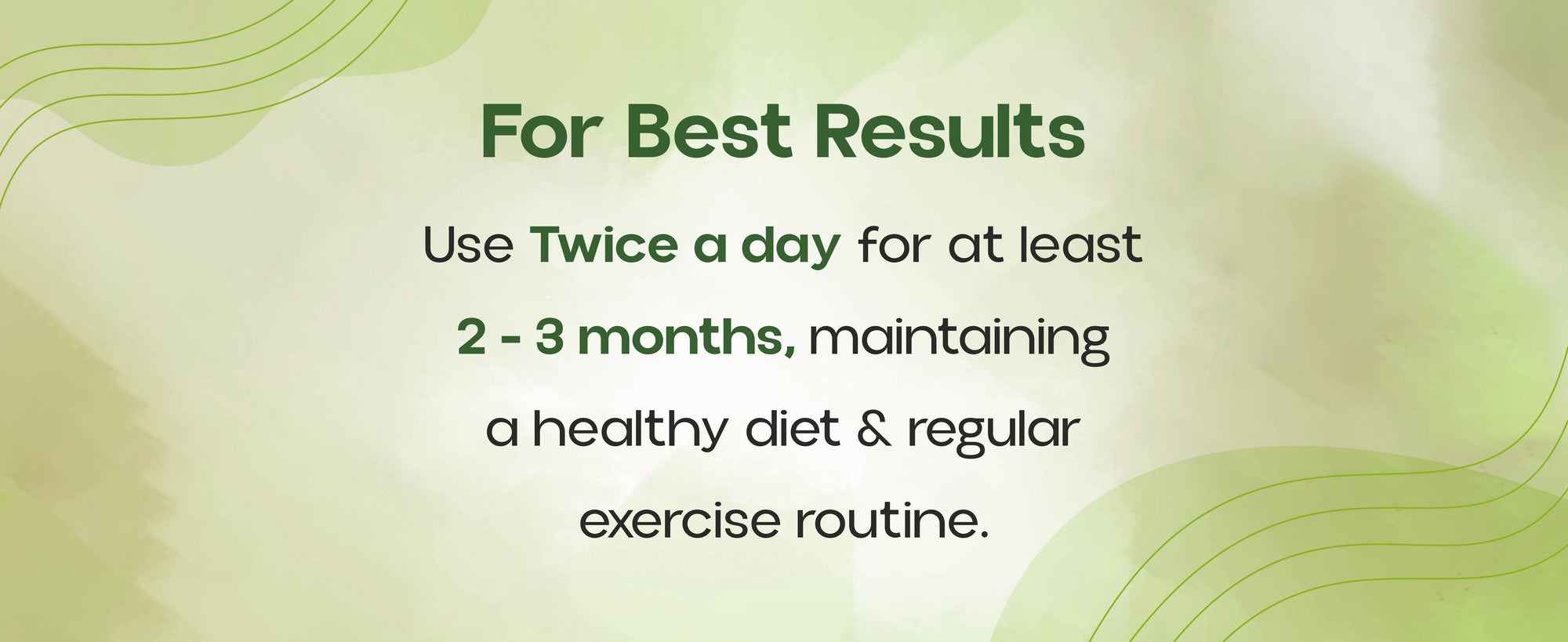 For Best Results

Use Twice a day for at least 2 - 3 months, maintaining a healthy diet & regular exercise routine.